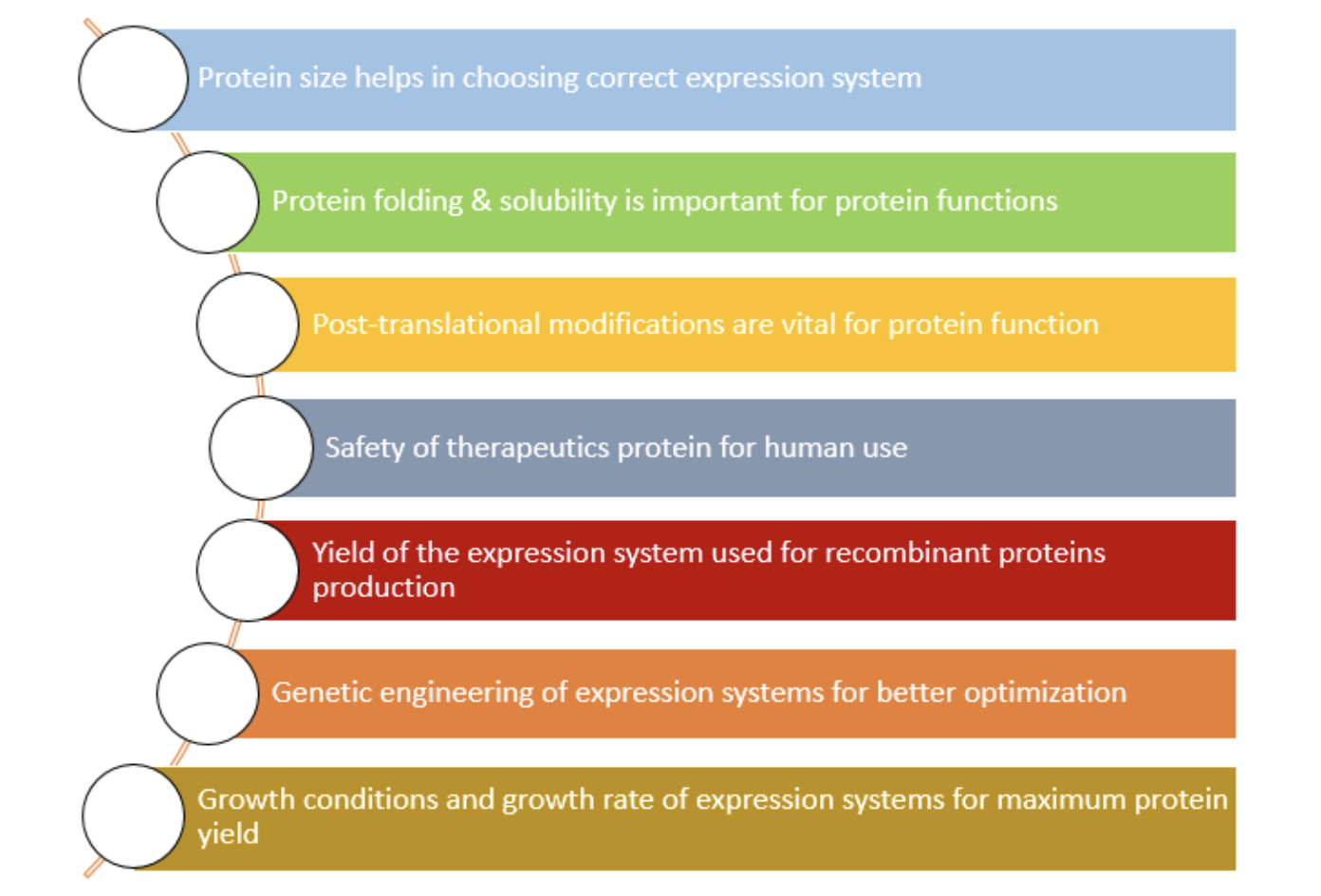 Protein size helps in choosing correct expression system

Protein folding & solubility is important for protein functions

Post-translational modifications are vital for protein function

Safety of therapeutics protein for human use

Yield of the expression system used for recombinant proteins production

Genetic engineering of expression systems for better optimization

Growth conditions and growth rate of expression systems for maximum protein yield